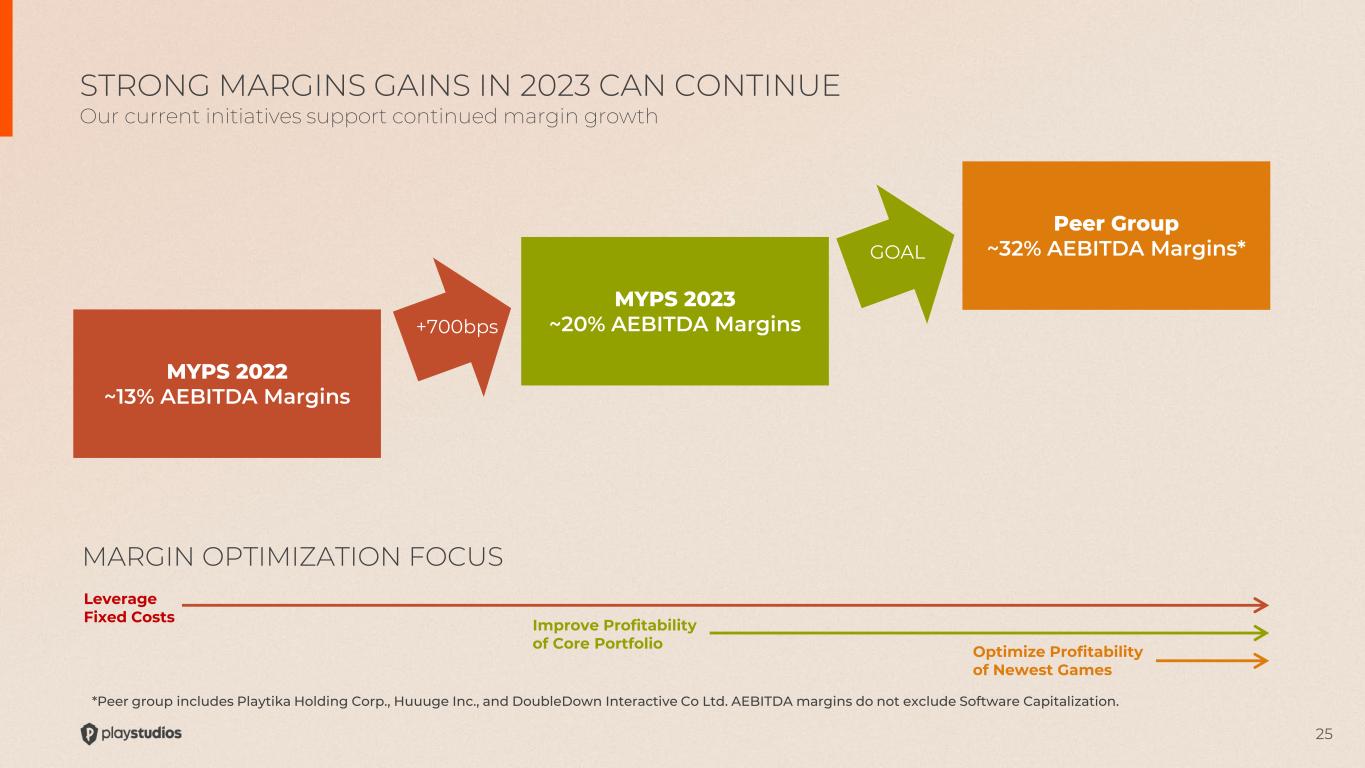 STRONG MARGINS GAINS IN 2023 CAN CONTINUE
Our current initiatives support continued margin growth

MYPS 2022
~13% AEBITDA Margins

+700bps

MYPS 2023
~20% AEBITDA Margins

GOAL

Peer Group
~32% AEBITDA Margins*

MARGIN OPTIMIZATION FOCUS

Leverage Fixed Costs

Improve Profitability of Core Portfolio

Optimize Profitability of Newest Games

*Peer group includes Playtika Holding Corp., Huuuge Inc., and DoubleDown Interactive Co Ltd. AEBITDA margins do not exclude Software Capitalization.

playstudios

25